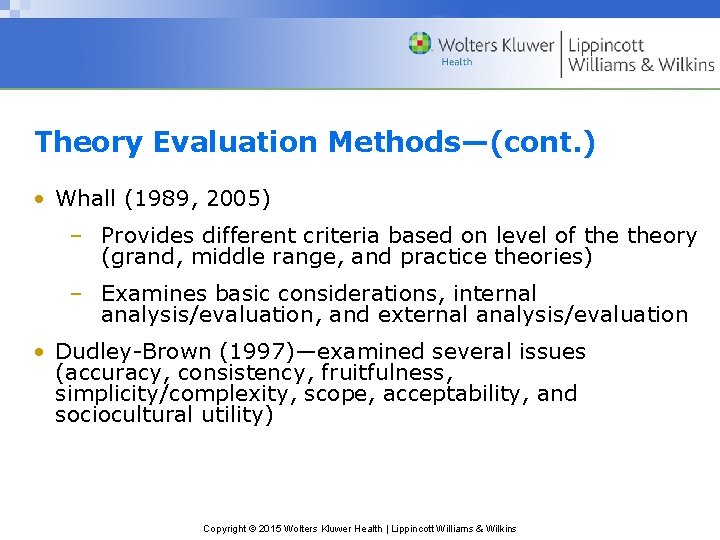 Wolters Kluwer Health | Lippincott Williams & Wilkins

Theory Evaluation Methods—(cont.)

• Whall (1989, 2005)
– Provides different criteria based on level of the theory (grand, middle range, and practice theories)
– Examines basic considerations, internal analysis/evaluation, and external analysis/evaluation

• Dudley-Brown (1997)—examined several issues (accuracy, consistency, fruitfulness, simplicity/complexity, scope, acceptability, and sociocultural utility)

Copyright © 2015 Wolters Kluwer Health | Lippincott Williams & Wilkins